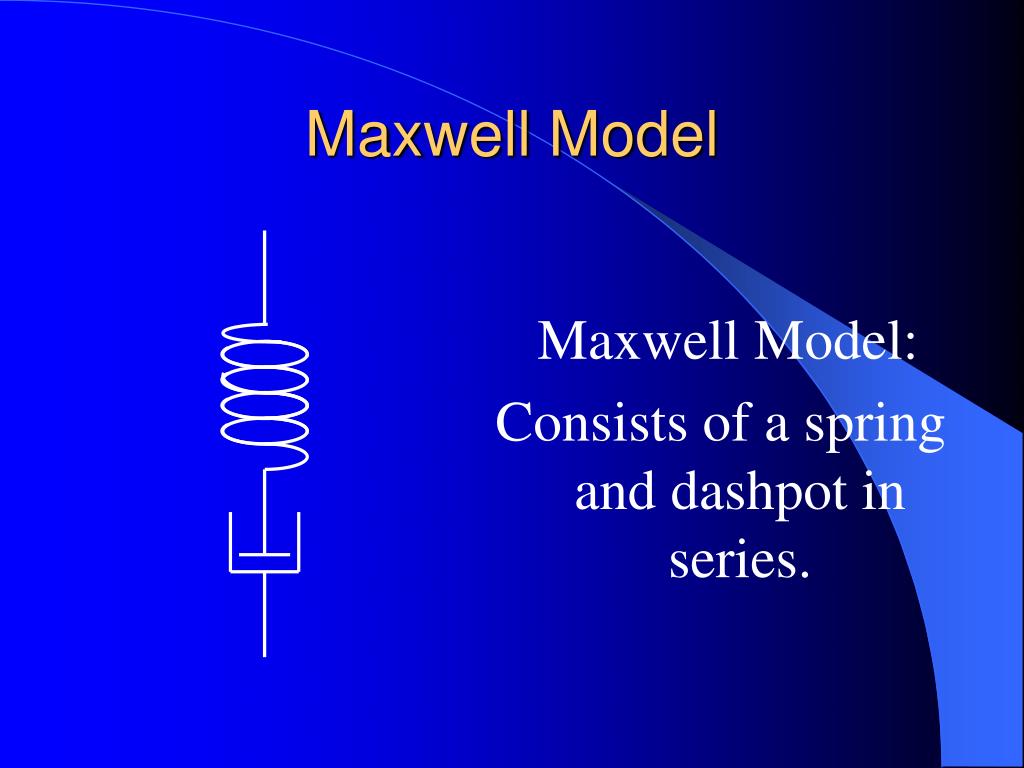 Maxwell Model

Maxwell Model:
Consists of a spring and dashpot in series.